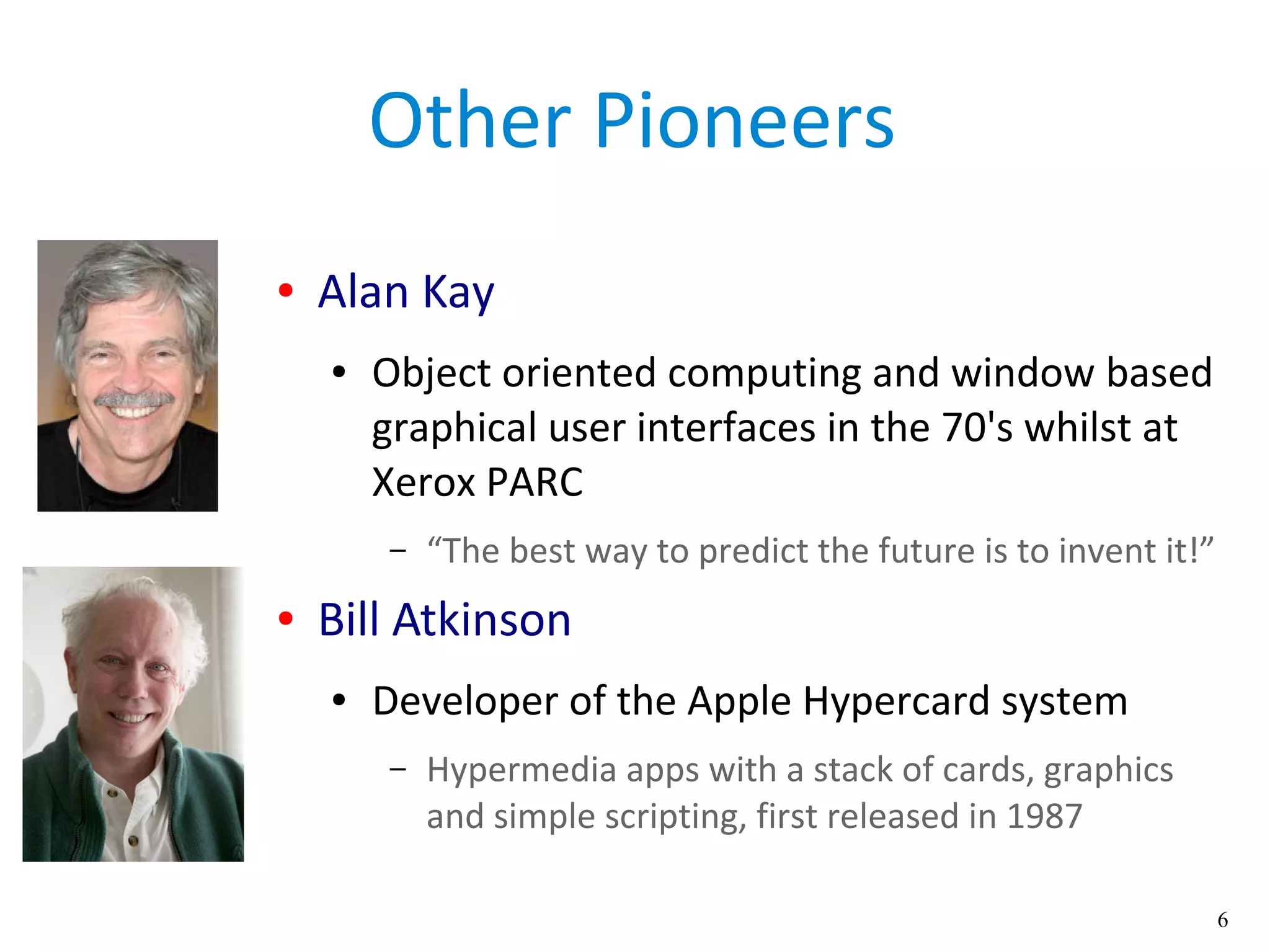 Other Pioneers

• Alan Kay

• Object oriented computing and window based graphical user interfaces in the 70's whilst at Xerox PARC

– “The best way to predict the future is to invent it!”

• Bill Atkinson

• Developer of the Apple Hypercard system

– Hypermedia apps with a stack of cards, graphics and simple scripting, first released in 1987

6